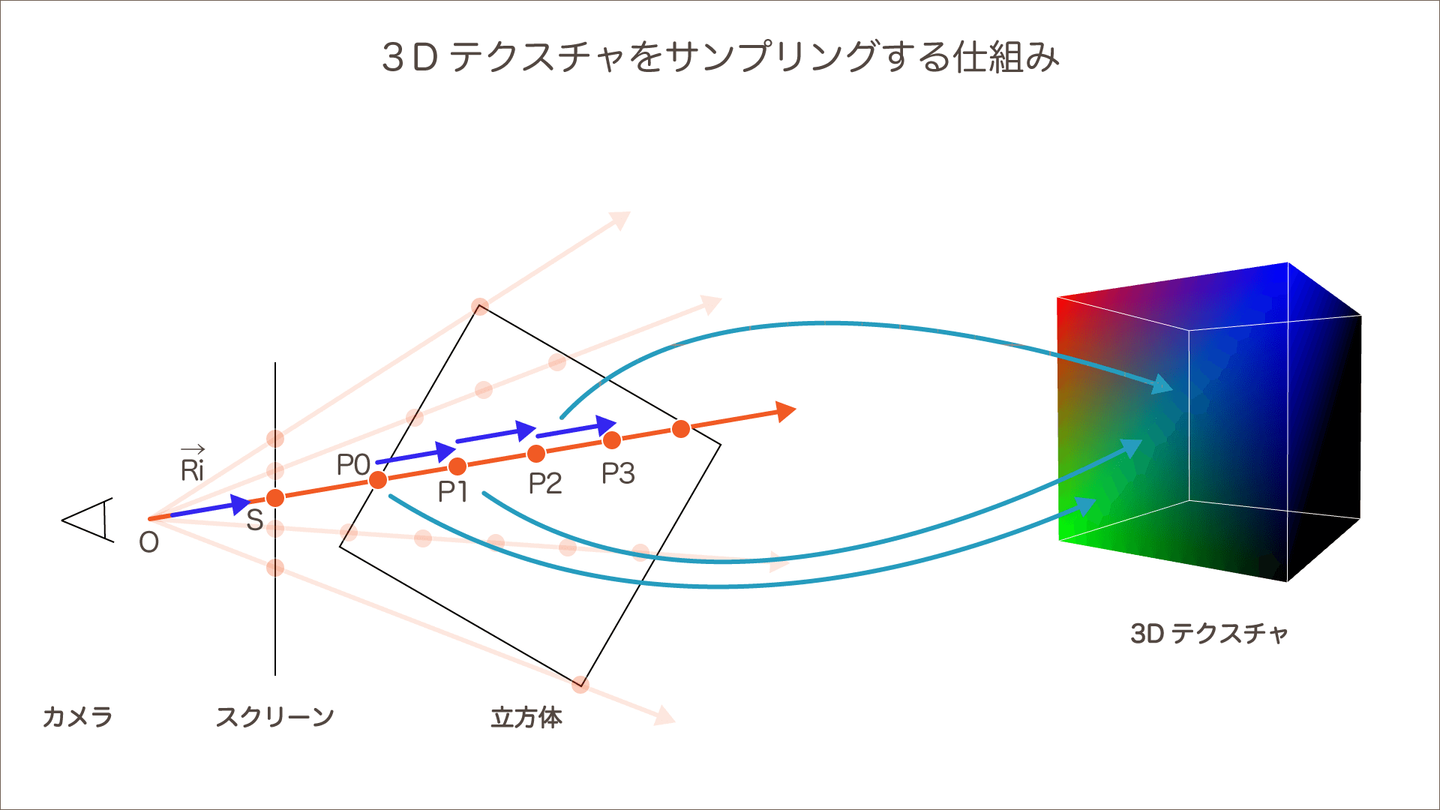 ３D テクスチャをサンプリングする仕組み

$\vec{Ri}$

P0

P1

P2

P3

S

O

3D テクスチャ

カメラ

スクリーン

立方体